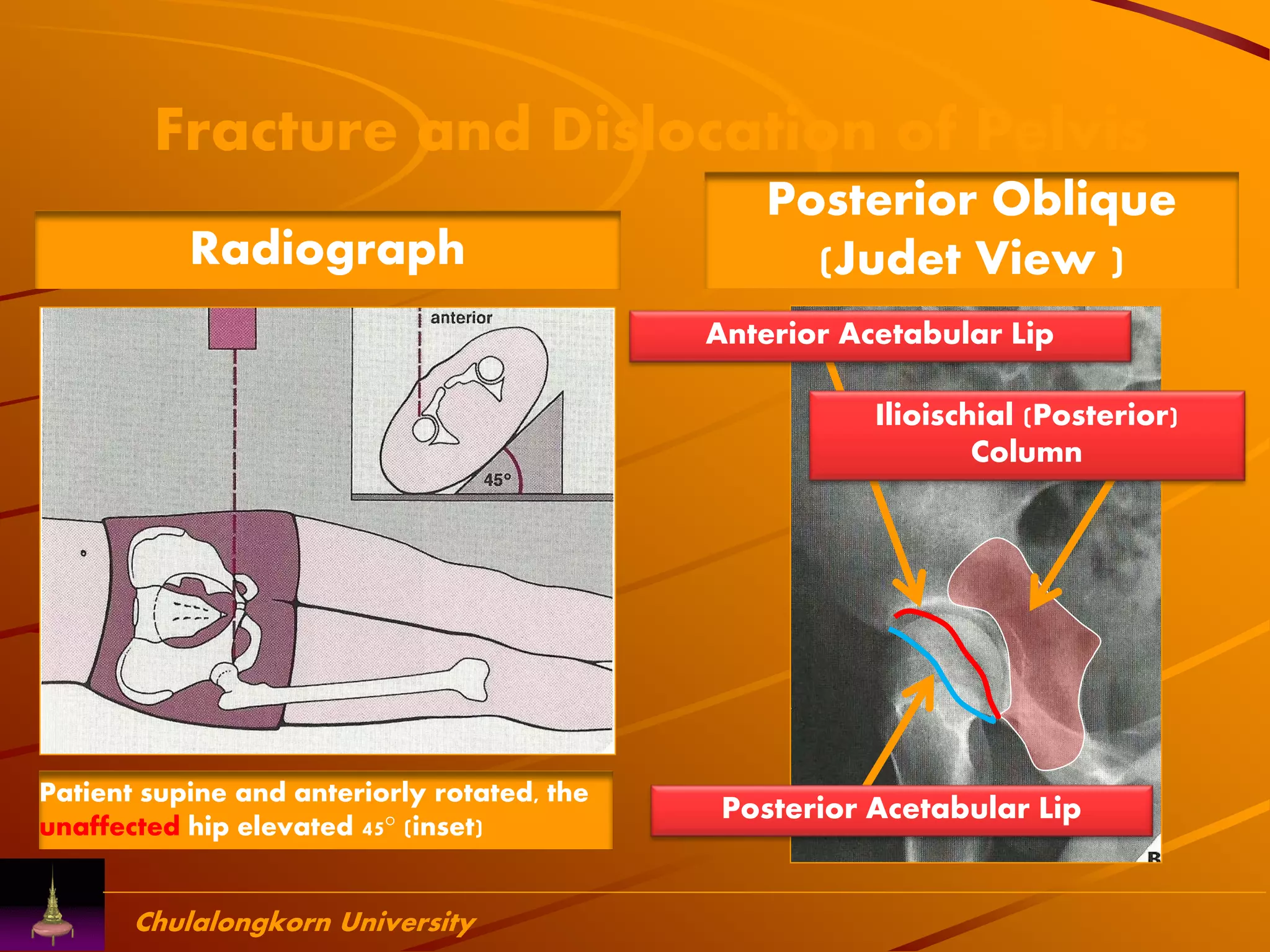 Fracture and Dislocation of Pelvis

Radiograph

Posterior Oblique (Judet View )

anterior

45°

Anterior Acetabular Lip

Ilioischial (Posterior) Column

Posterior Acetabular Lip

R

Patient supine and anteriorly rotated, the unaffected hip elevated 45° (inset)

Chulalongkorn University